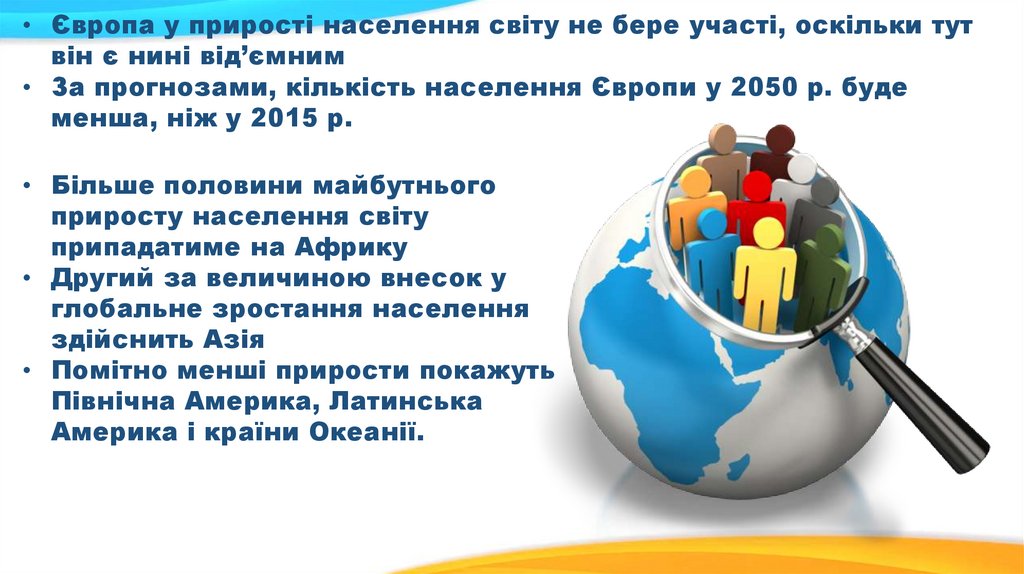 • Європа у прирості населення світу не бере участі, оскільки тут він є нині від'ємним
• За прогнозами, кількість населення Європи у 2050 р. буде менша, ніж у 2015 р.

• Більше половини майбутнього приросту населення світу припадатиме на Африку
• Другий за величиною внесок у глобальне зростання населення здійснить Азія
• Помітно менші прирости покажуть Північна Америка, Латинська Америка і країни Океанії.